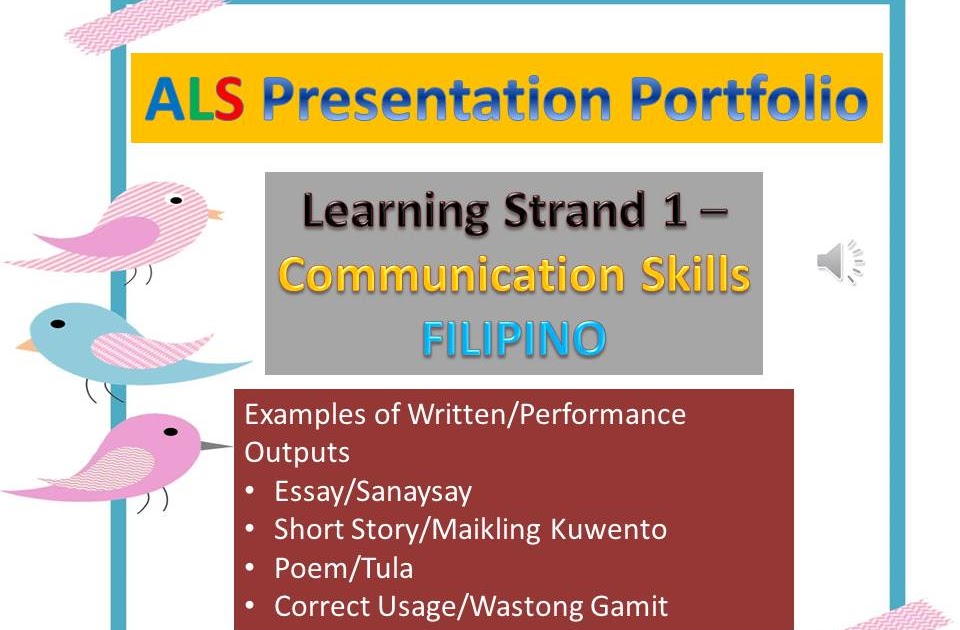 ALS Presentation Portfolio

Learning Strand 1 – Communication Skills FILIPINO

Examples of Written/Performance Outputs
• Essay/Sanaysay
• Short Story/Maikling Kuwento
• Poem/Tula
• Correct Usage/Wastong Gamit